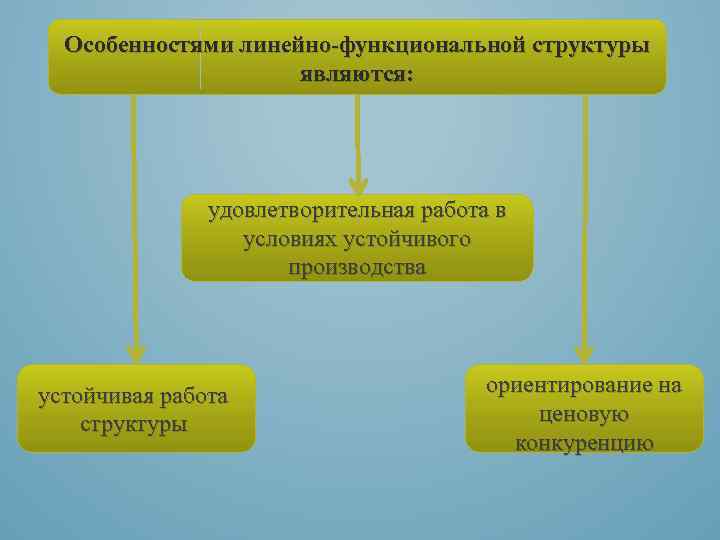 Особенностями линейно-функциональной структуры являются:

удовлетворительная работа в условиях устойчивого производства

устойчивая работа структуры

ориентирование на ценовую конкуренцию